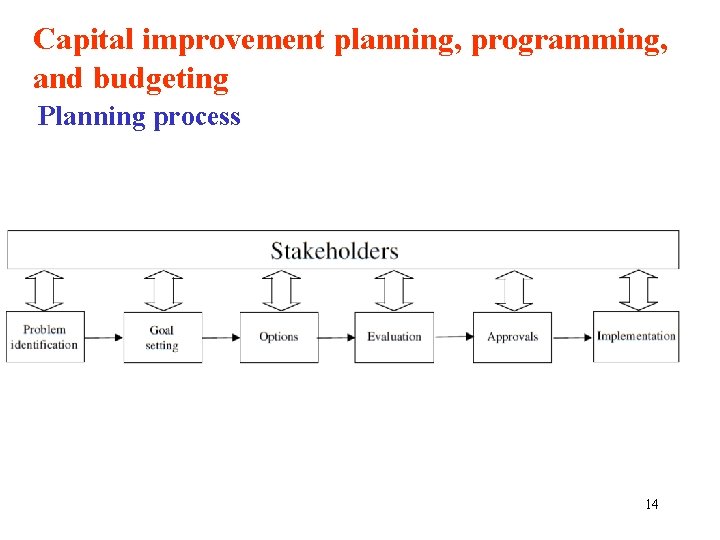 Capital improvement planning, programming, and budgeting
Planning process

Stakeholders

Problem identification

Goal setting

Options

Evaluation

Approvals

Implementation

14